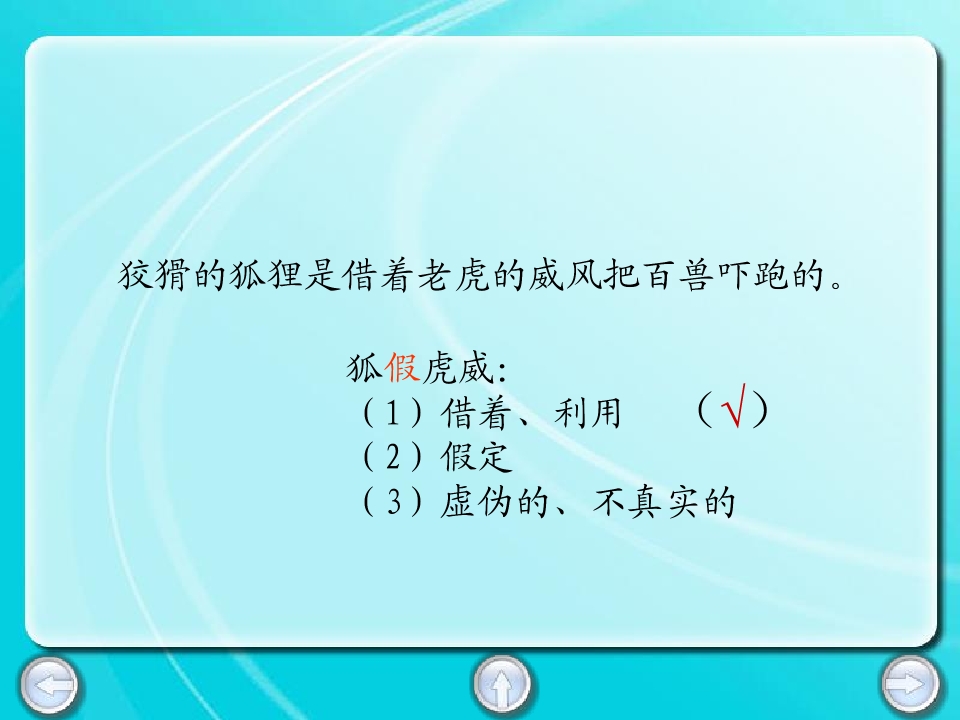 狡猾的狐狸是借着老虎的威风把百兽吓跑的。

狐假虎威:
（1）借着、利用　（√）
（2）假定
（3）虚伪的、不真实的